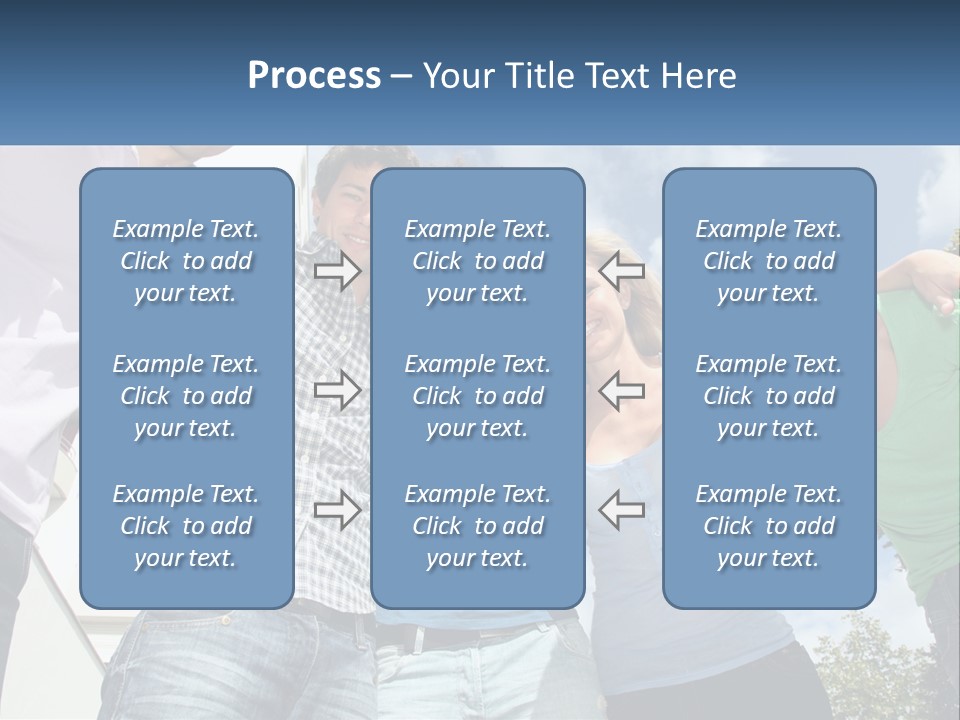 Process – Your Title Text Here

Example Text. Click to add your text.

Example Text. Click to add your text.

Example Text. Click to add your text.

Example Text. Click to add your text.

Example Text. Click to add your text.

Example Text. Click to add your text.

Example Text. Click to add your text.

Example Text. Click to add your text.

Example Text. Click to add your text.